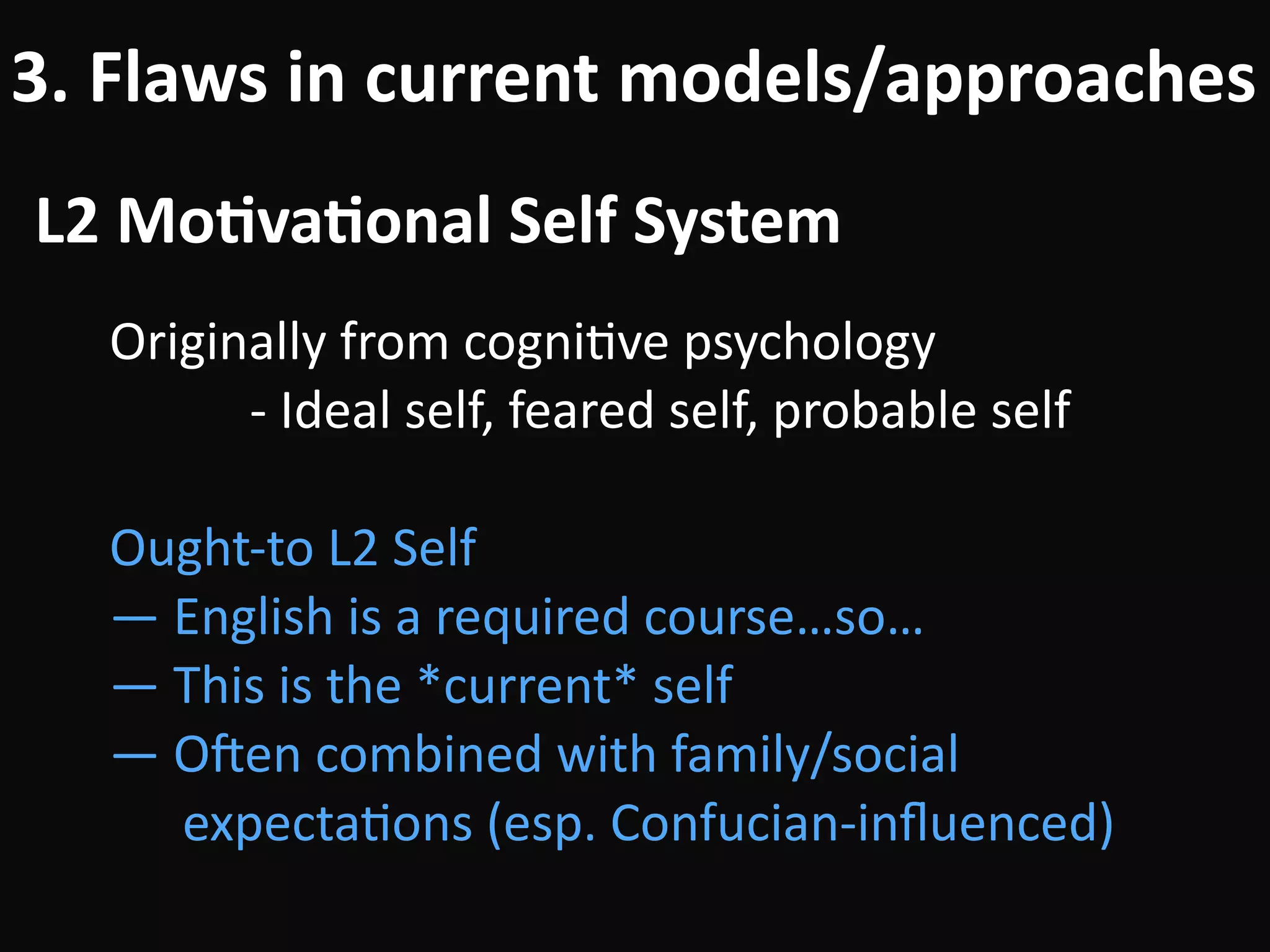 3. Flaws in current models/approaches

L2 Motivational Self System

Originally from cognitive psychology
- Ideal self, feared self, probable self

Ought-to L2 Self
— English is a required course…so…
— This is the *current* self
— Often combined with family/social expectations (esp. Confucian-influenced)